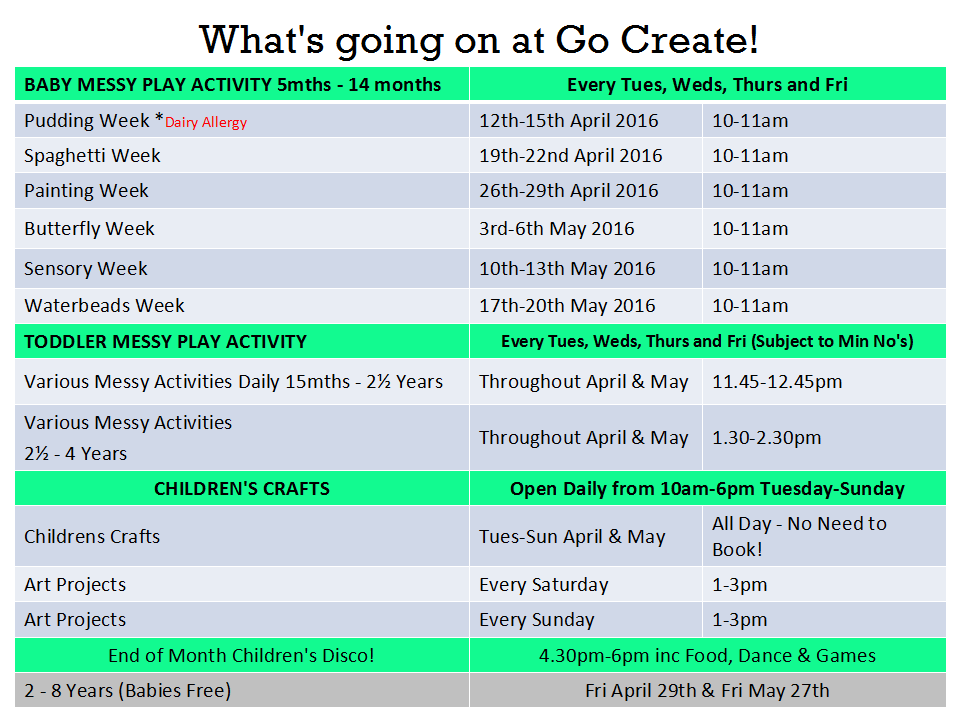 What's going on at Go Create!

| BABY MESSY PLAY ACTIVITY 5mths - 14 months | Every Tues, Weds, Thurs and Fri | |
|---|---|---|
| Pudding Week *Dairy Allergy | 12th-15th April 2016 | 10-11am |
| Spaghetti Week | 19th-22nd April 2016 | 10-11am |
| Painting Week | 26th-29th April 2016 | 10-11am |
| Butterfly Week | 3rd-6th May 2016 | 10-11am |
| Sensory Week | 10th-13th May 2016 | 10-11am |
| Waterbeads Week | 17th-20th May 2016 | 10-11am |
| TODDLER MESSY PLAY ACTIVITY | Every Tues, Weds, Thurs and Fri (Subject to Min No's) | |
| Various Messy Activities Daily 15mths - 2½ Years | Throughout April & May | 11.45-12.45pm |
| Various Messy Activities 2½ - 4 Years | Throughout April & May | 1.30-2.30pm |
| CHILDREN'S CRAFTS | Open Daily from 10am-6pm Tuesday-Sunday | |
| Childrens Crafts | Tues-Sun April & May | All Day - No Need to Book! |
| Art Projects | Every Saturday | 1-3pm |
| Art Projects | Every Sunday | 1-3pm |
| End of Month Children's Disco! | 4.30pm-6pm inc Food, Dance & Games | |
| 2 - 8 Years (Babies Free) | Fri April 29th & Fri May 27th | |